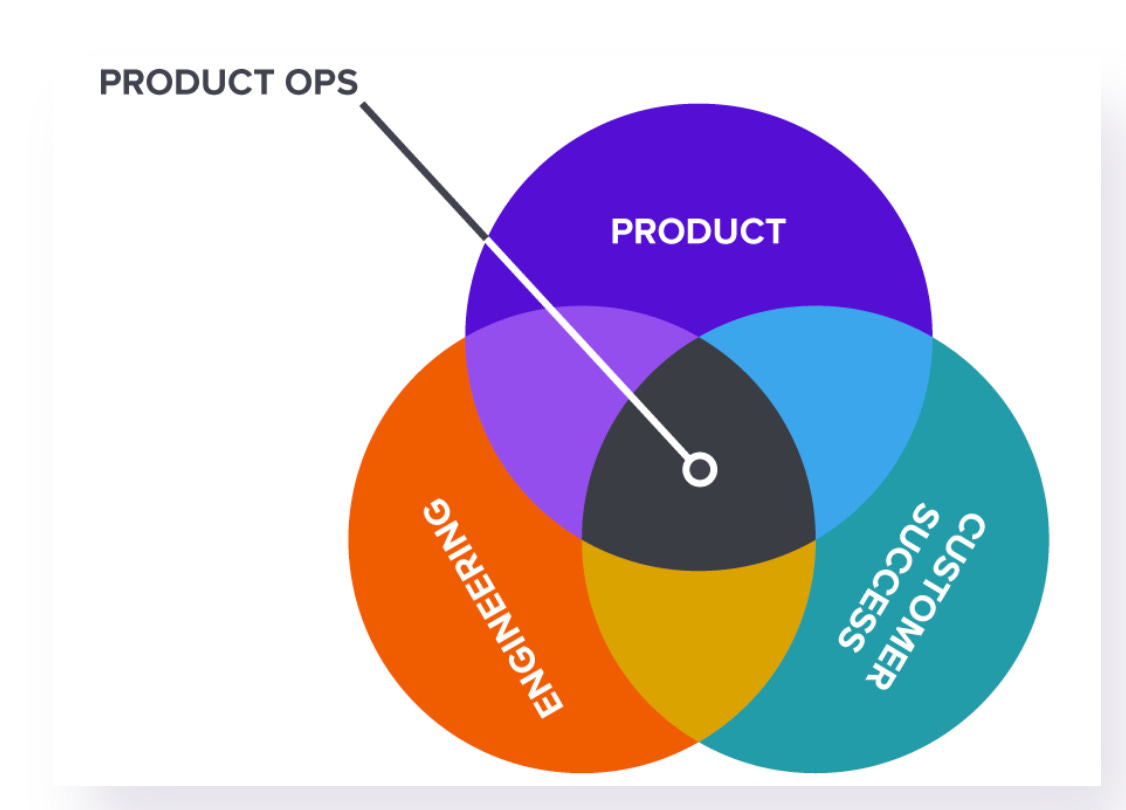 PRODUCT OPS

PRODUCT

ENGINEERING

CUSTOMER SUCCESS